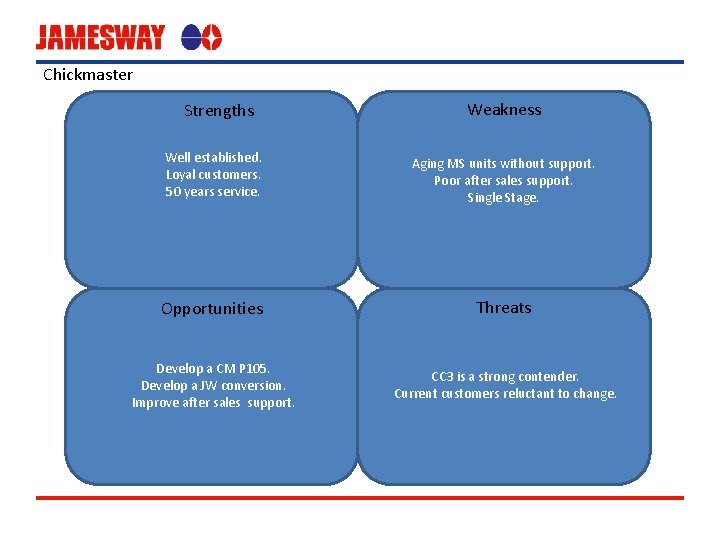 JAMESWAY

Chickmaster

Strengths

Well established.
Loyal customers.
50 years service.

Weakness

Aging MS units without support.
Poor after sales support.
Single Stage.

Opportunities

Develop a CM P105.
Develop a JW conversion.
Improve after sales support.

Threats

CC3 is a strong contender.
Current customers reluctant to change.